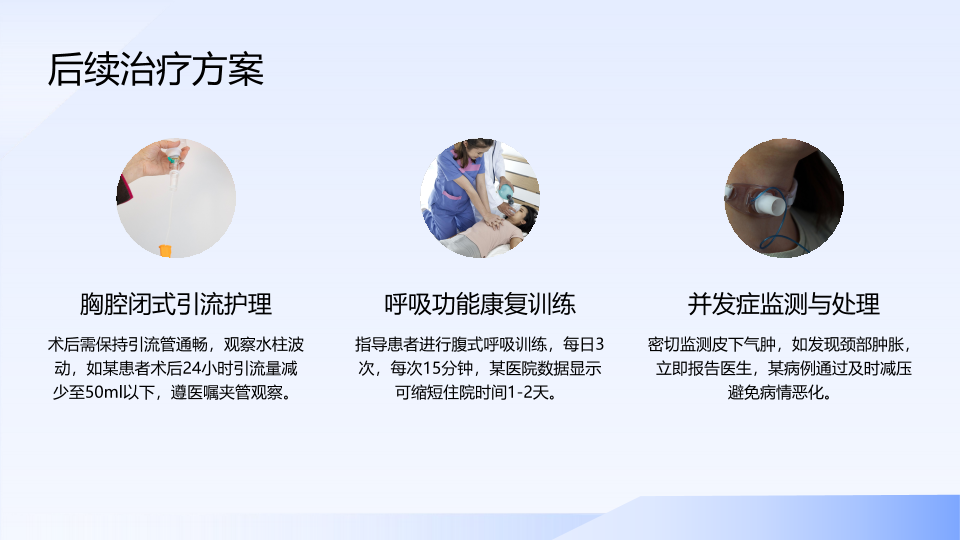 后续治疗方案

胸腔闭式引流护理

术后需保持引流管通畅，观察水柱波动，如某患者术后24小时引流量减少至50ml以下，遵医嘱夹管观察。

呼吸功能康复训练

指导患者进行腹式呼吸训练，每日3次，每次15分钟，某医院数据显示可缩短住院时间1-2天。

并发症监测与处理

密切监测皮下气肿，如发现颈部肿胀，立即报告医生，某病例通过及时减压避免病情恶化。